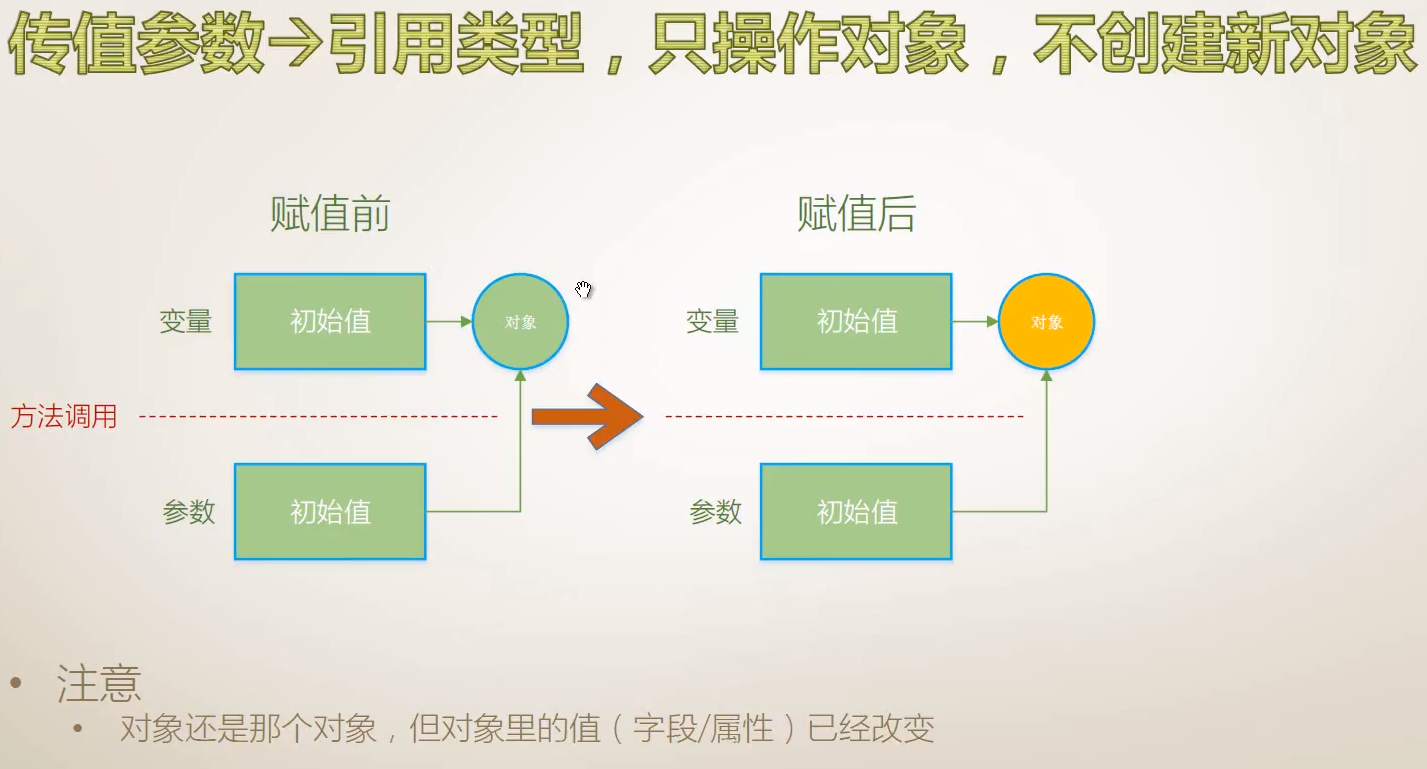 传值参数→引用类型，只操作对象，不创建新对象

赋值前

变量 初始值 对象

方法调用

参数 初始值

赋值后

变量 初始值 对象

参数 初始值

• 注意
 • 对象还是那个对象，但对象里的值（字段/属性）已经改变